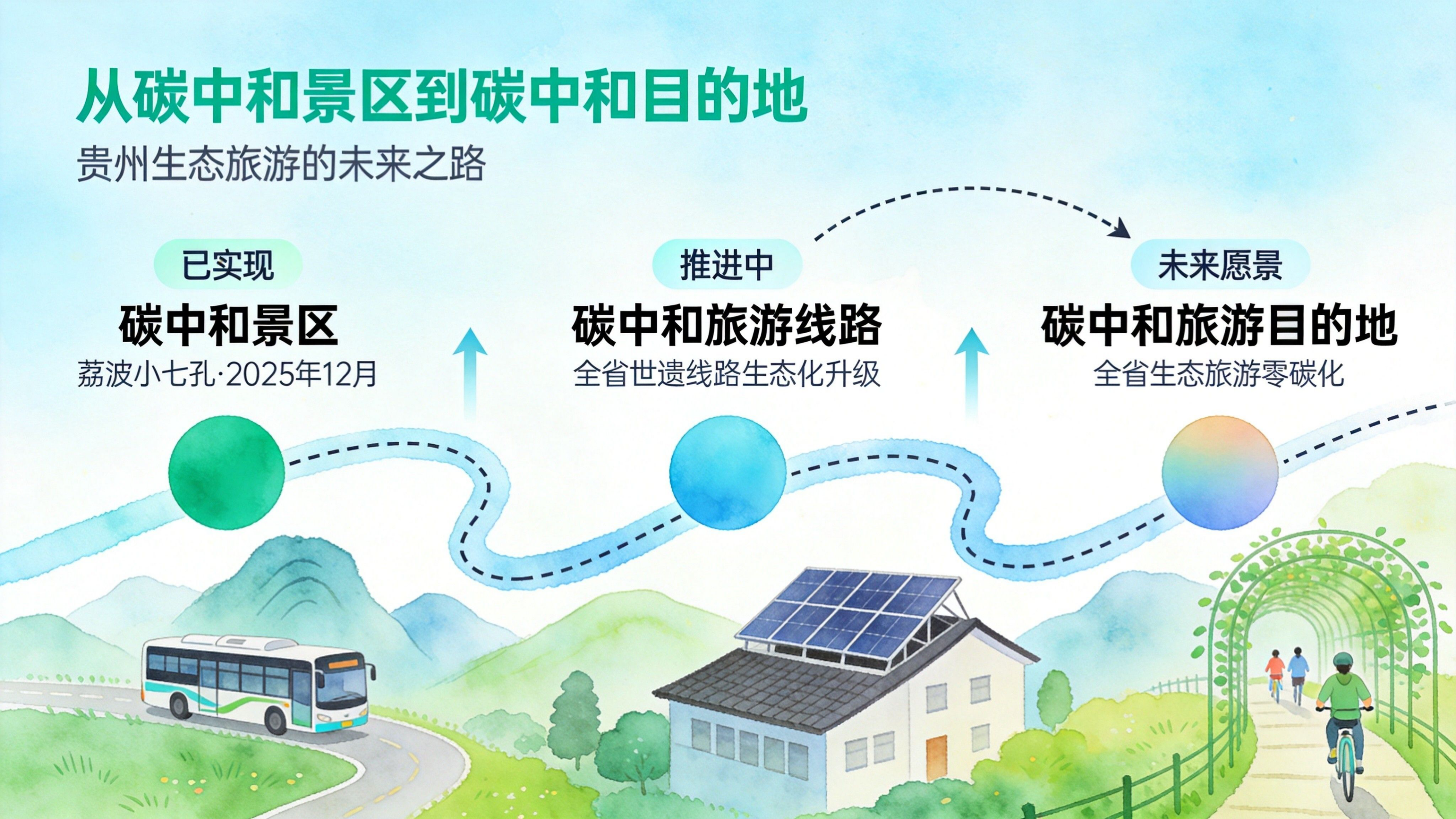 从碳中和景区到碳中和目的地

贵州生态旅游的未来之路

已实现

碳中和景区

荔波小七孔·2025年12月

推进中

碳中和旅游线路

全省世遗线路生态化升级

未来愿景

碳中和旅游目的地

全省生态旅游零碳化